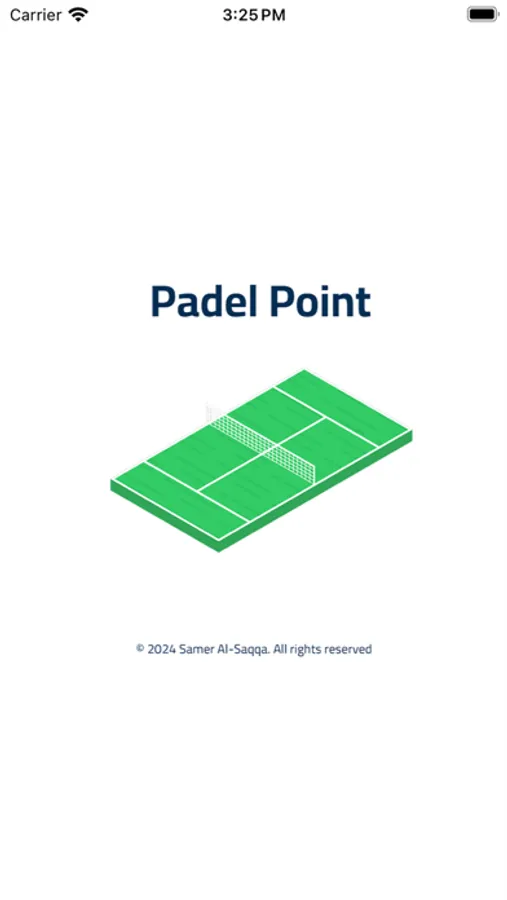 Carrier 3:25 PM

Padel Point

© 2024 Samer Al-Saqqa. All rights reserved